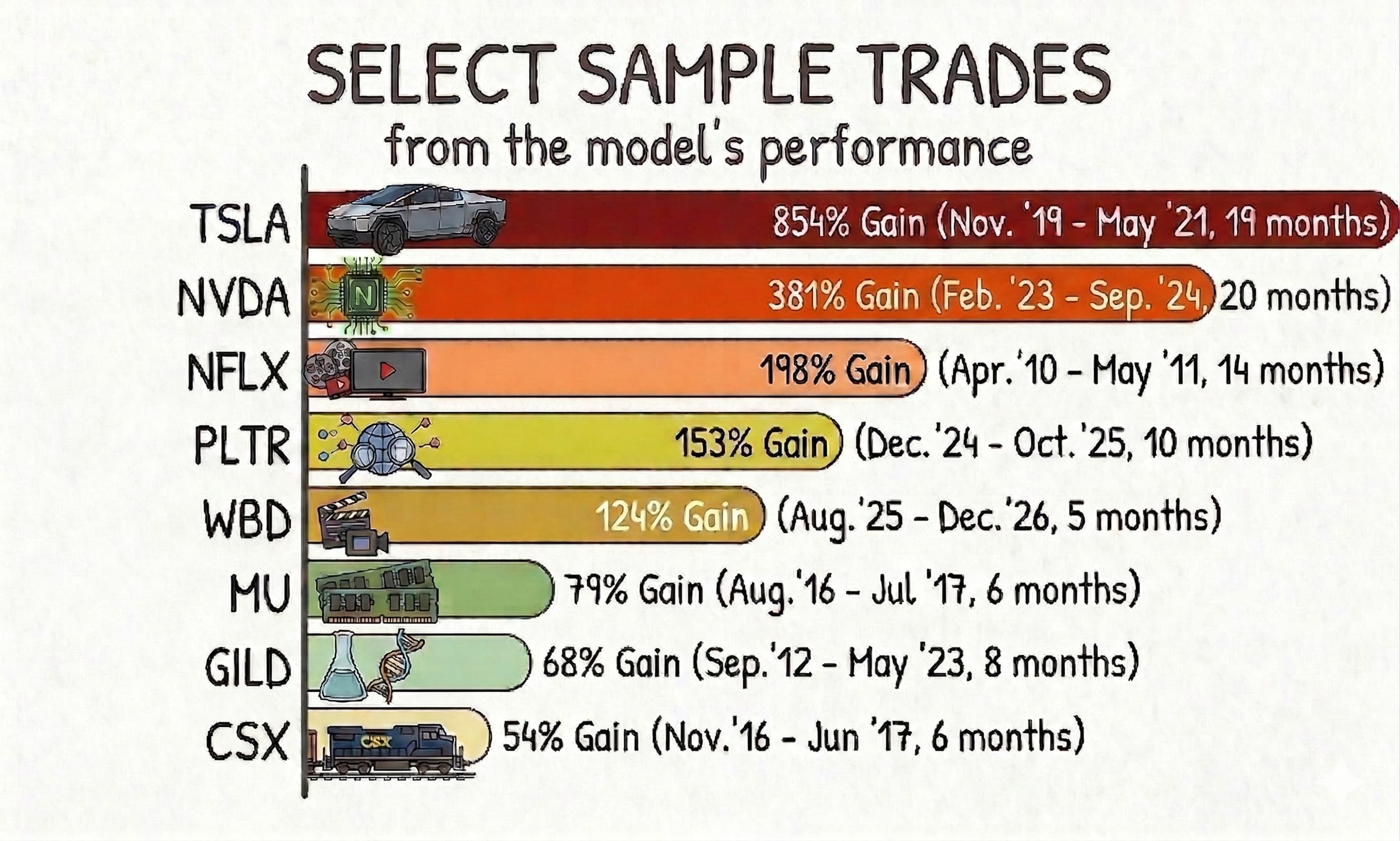 SELECT SAMPLE TRADES
from the model's performance

TSLA 854% Gain (Nov. '19 - May '21, 19 months)

NVDA N 381% Gain (Feb. '23 - Sep. '24, 20 months)

NFLX 198% Gain (Apr. '10 - May '11, 14 months)

PLTR 153% Gain (Dec. '24 - Oct. '25, 10 months)

WBD 124% Gain (Aug. '25 - Dec. '26, 5 months)

MU 79% Gain (Aug. '16 - Jul '17, 6 months)

GILD 68% Gain (Sep. '12 - May '23, 8 months)

CSX CSX 54% Gain (Nov. '16 - Jun '17, 6 months)